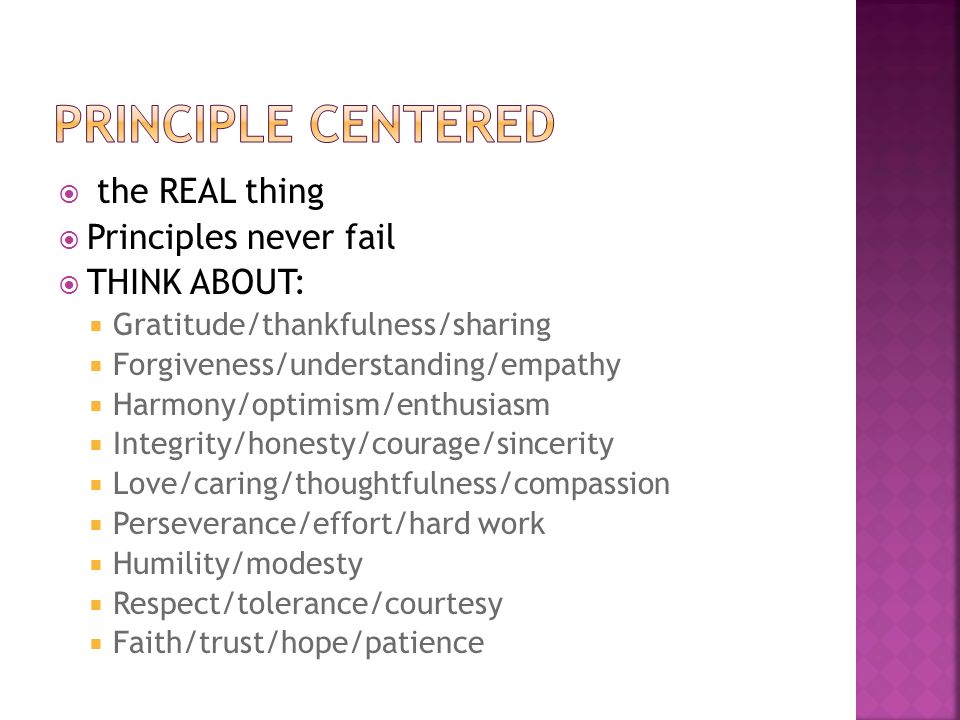 PRINCIPLE CENTERED

- the REAL thing
- Principles never fail
- THINK ABOUT:
  - Gratitude/thankfulness/sharing
  - Forgiveness/understanding/empathy
  - Harmony/optimism/enthusiasm
  - Integrity/honesty/courage/sincerity
  - Love/caring/thoughtfulness/compassion
  - Perseverance/effort/hard work
  - Humility/modesty
  - Respect/tolerance/courtesy
  - Faith/trust/hope/patience